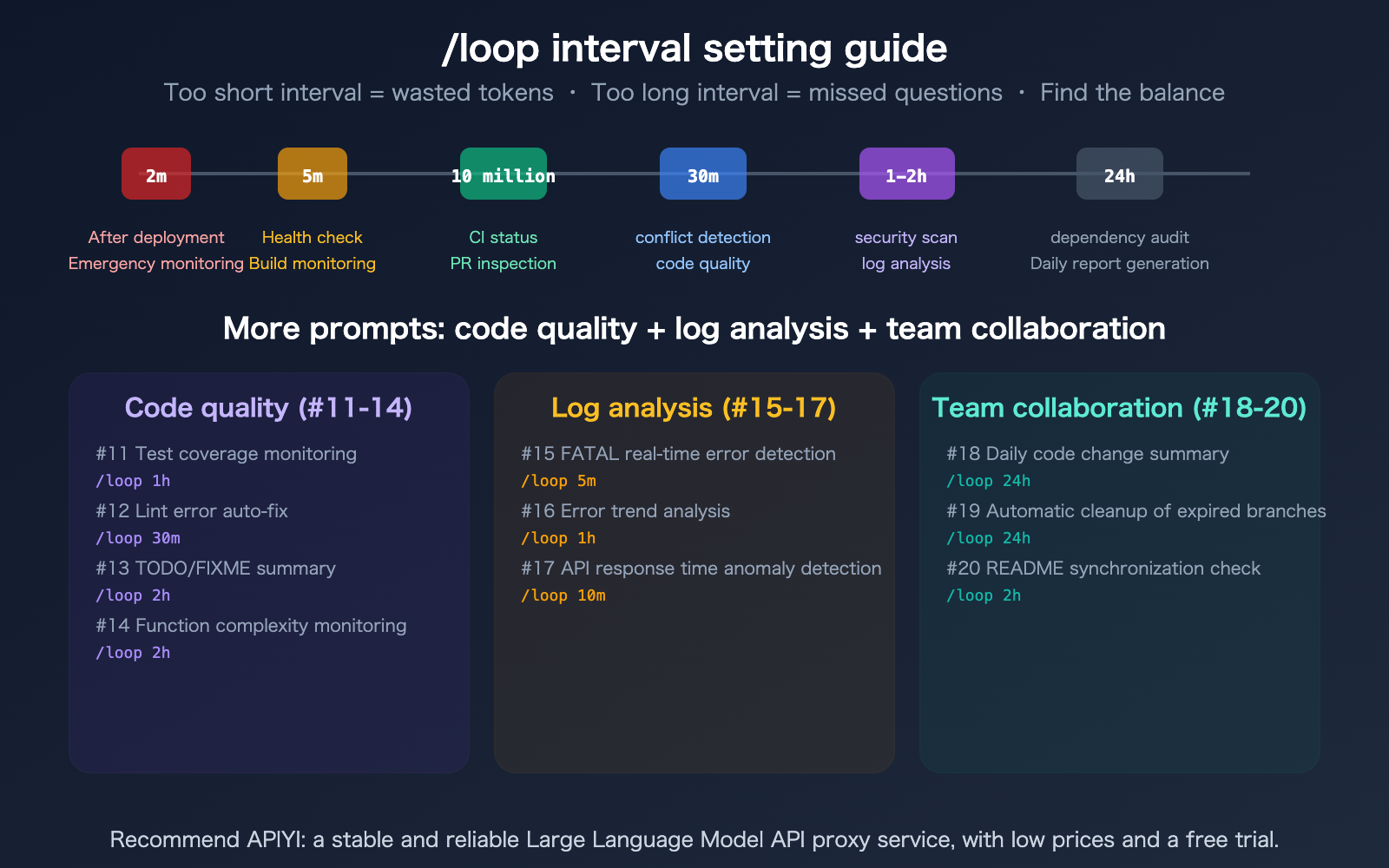 /loop interval setting guide

Too short interval = wasted tokens · Too long interval = missed questions · Find the balance

2m
After deployment
Emergency monitoring

5m
Health check
Build monitoring

10 million
CI status
PR inspection

30m
conflict detection
code quality

1-2h
security scan
log analysis

24h
dependency audit
Daily report generation

More prompts: code quality + log analysis + team collaboration

Code quality (#11-14)

#11 Test coverage monitoring
/loop 1h
#12 Lint error auto-fix
/loop 30m
#13 TODO/FIXME summary
/loop 2h
#14 Function complexity monitoring
/loop 2h

Log analysis (#15-17)

#15 FATAL real-time error detection
/loop 5m
#16 Error trend analysis
/loop 1h
#17 API response time anomaly detection
/loop 10m

Team collaboration (#18-20)

#18 Daily code change summary
/loop 24h
#19 Automatic cleanup of expired branches
/loop 24h
#20 README synchronization check
/loop 2h

Recommend APIYI: a stable and reliable Large Language Model API proxy service, with low prices and a free trial.